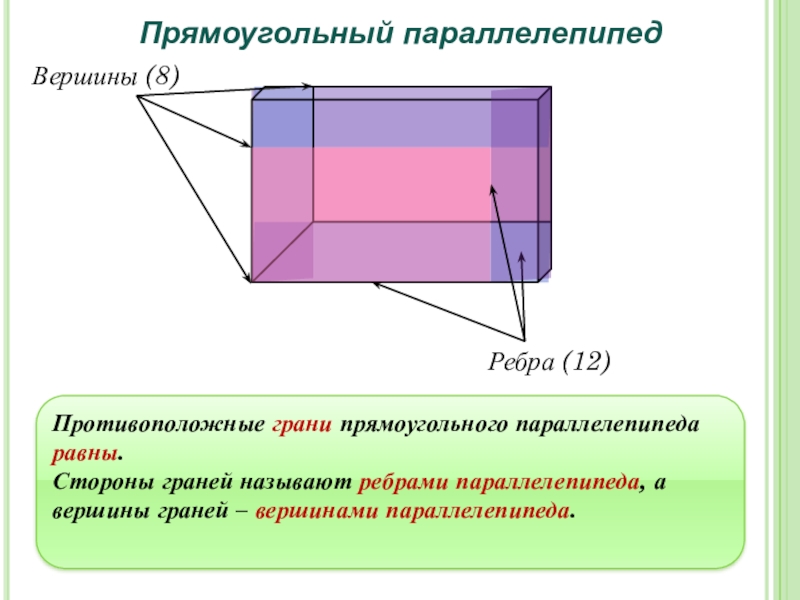 Прямоугольный параллелепипед

Вершины (8)

Ребра (12)

Противоположные грани прямоугольного параллелепипеда равны.
Стороны граней называют ребрами параллелепипеда, а вершины граней – вершинами параллелепипеда.